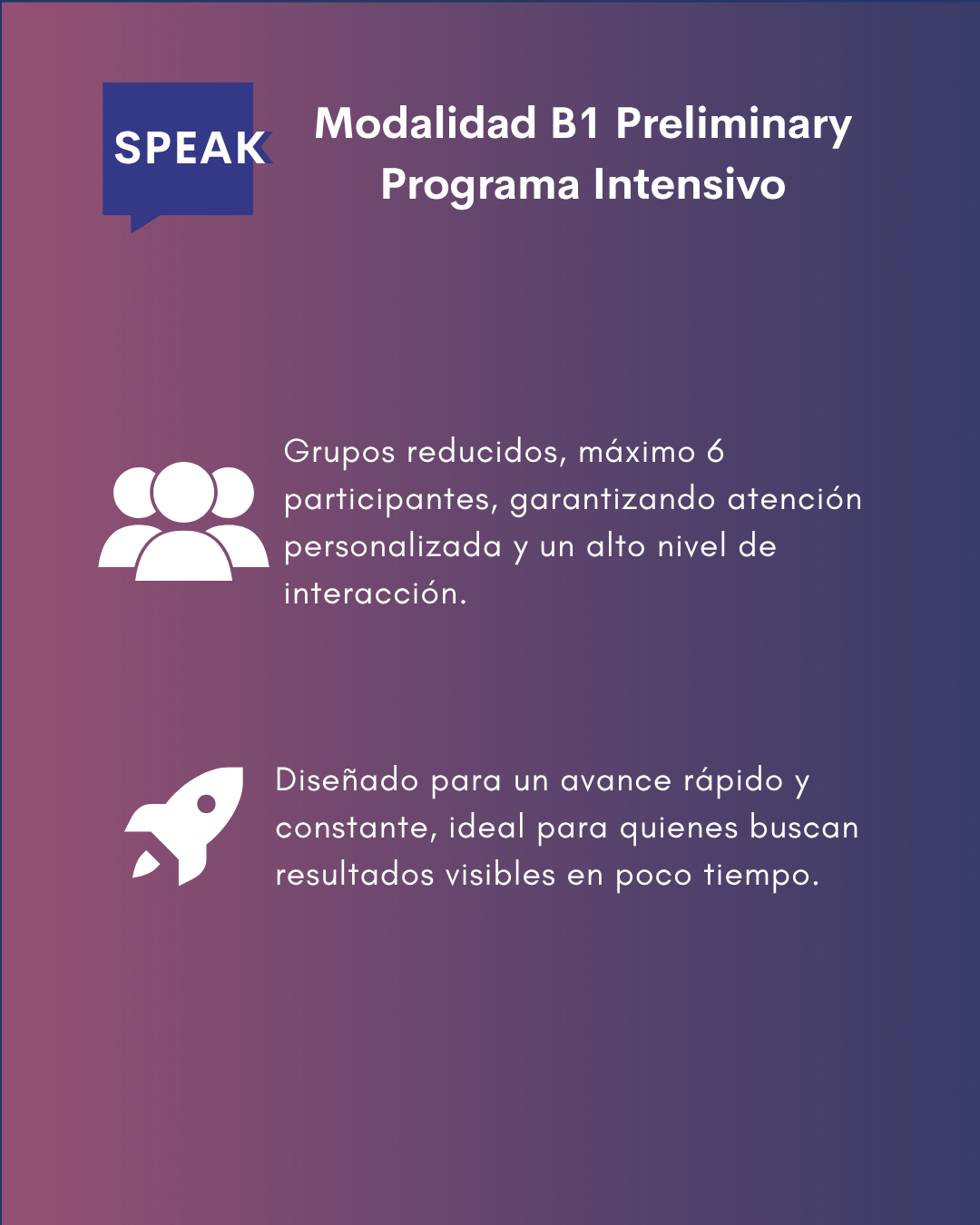 SPEAK

Modalidad B1 Preliminary
Programa Intensivo

Grupos reducidos, máximo 6 participantes, garantizando atención personalizada y un alto nivel de interacción.

Diseñado para un avance rápido y constante, ideal para quienes buscan resultados visibles en poco tiempo.